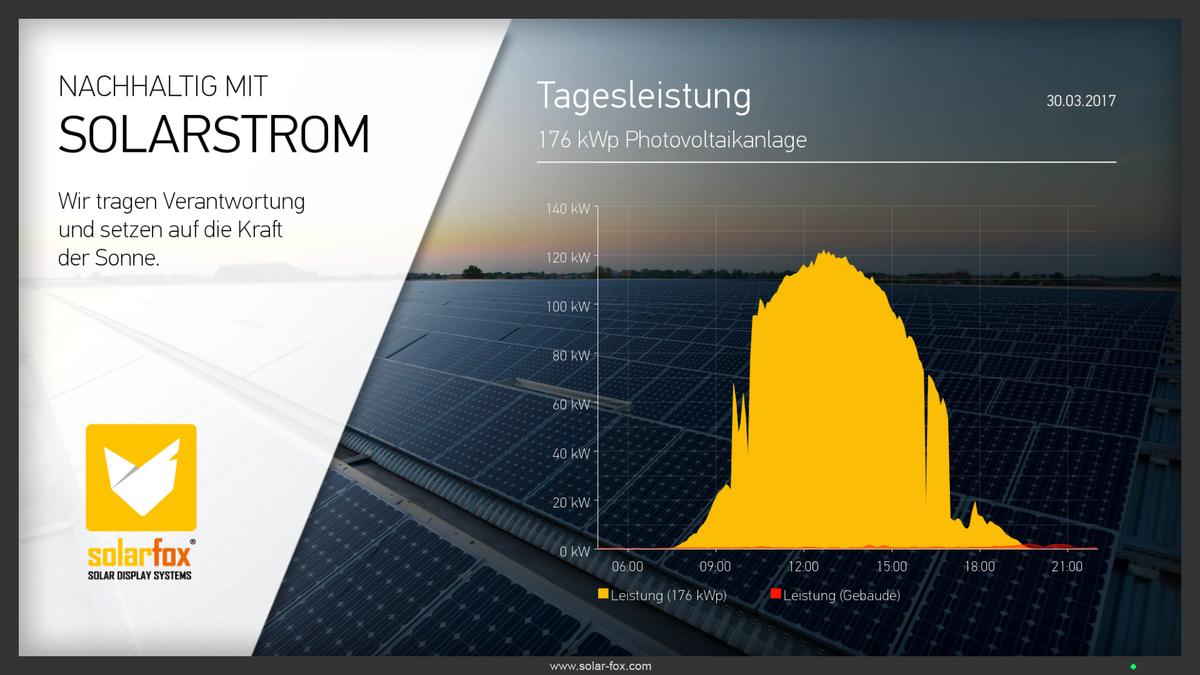 NACHHALTIG MIT
SOLARSTROM

Wir tragen Verantwortung und setzen auf die Kraft der Sonne.

solarfox®
SOLAR DISPLAY SYSTEMS

Tagesleistung
30.03.2017
176 kWp Photovoltaikanlage

140 kW
120 kW
100 kW
80 kW
60 kW
40 kW
20 kW
0 kW
06:00
09:00
12:00
15:00
18:00
21:00

Leistung (176 kWp)
Leistung (Gebäude)

www.solar-fox.com